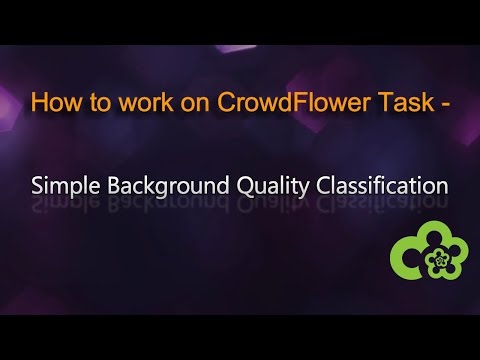 How to work on CrowdFlower Task -

Simple Background Quality Classification